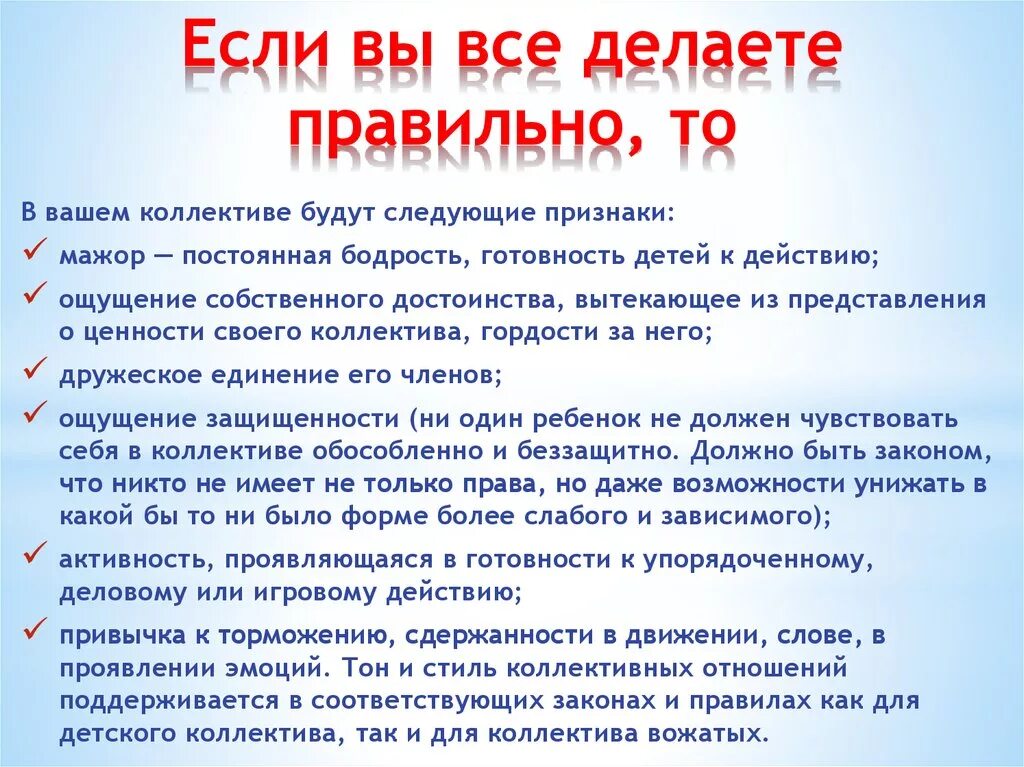 Если вы все делаете правильно, то

В вашем коллективе будут следующие признаки:

✓ мажор — постоянная бодрость, готовность детей к действию;

✓ ощущение собственного достоинства, вытекающее из представления о ценности своего коллектива, гордости за него;

✓ дружеское единение его членов;

✓ ощущение защищенности (ни один ребенок не должен чувствовать себя в коллективе обособленно и беззащитно. Должно быть законом, что никто не имеет не только права, но даже возможности унижать в какой бы то ни было форме более слабого и зависимого);

✓ активность, проявляющаяся в готовности к упорядоченному, деловому или игровому действию;

✓ привычка к торможению, сдержанности в движении, слове, в проявлении эмоций. Тон и стиль коллективных отношений поддерживается в соответствующих законах и правилах как для детского коллектива, так и для коллектива вожатых.